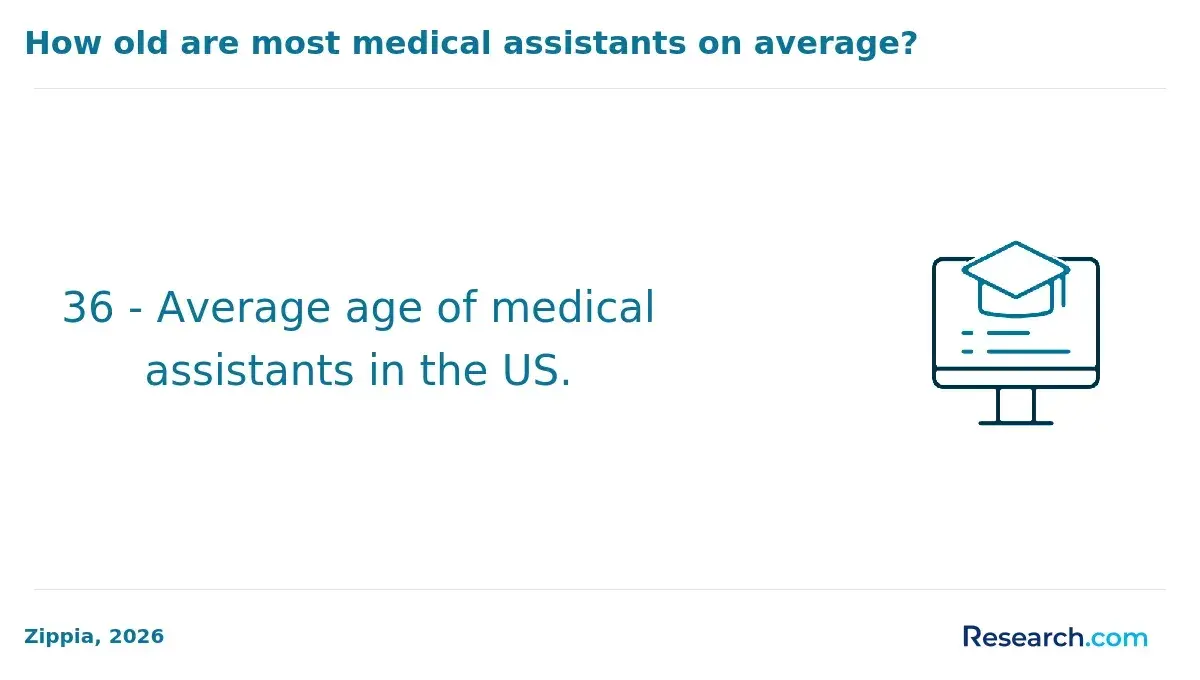 How old are most medical assistants on average?

36 - Average age of medical assistants in the US.

Zippia, 2026

Research.com